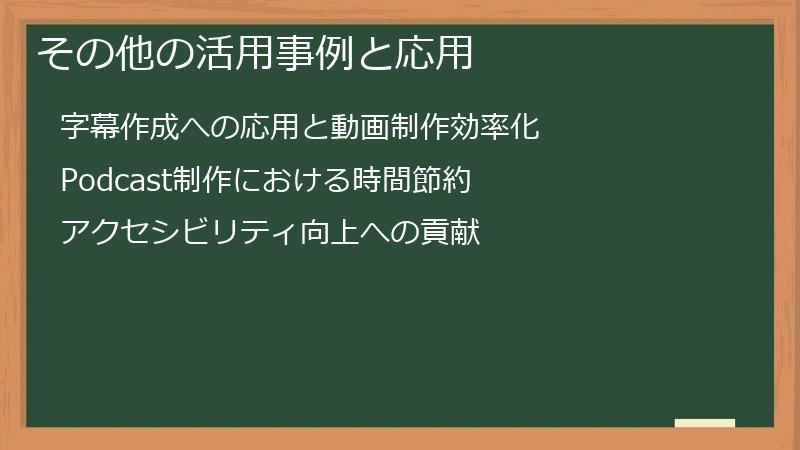 その他の活用事例と応用

字幕作成への応用と動画制作効率化

Podcast制作における時間節約

アクセシビリティ向上への貢献